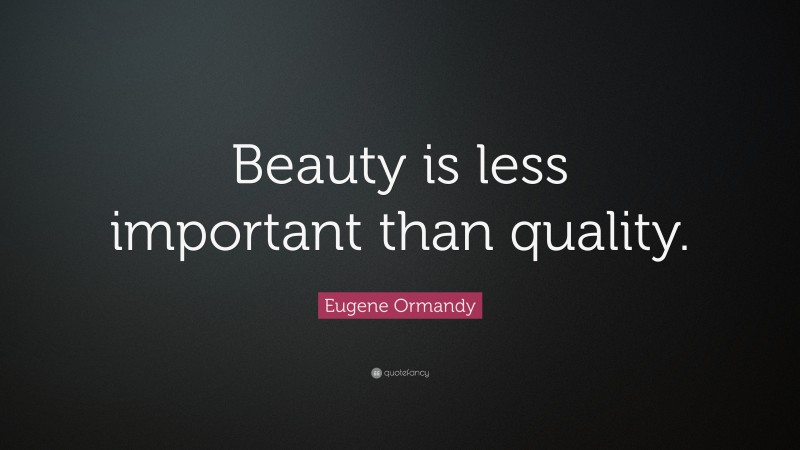 Beauty is less important than quality.

Eugene Ormandy

quotefancy